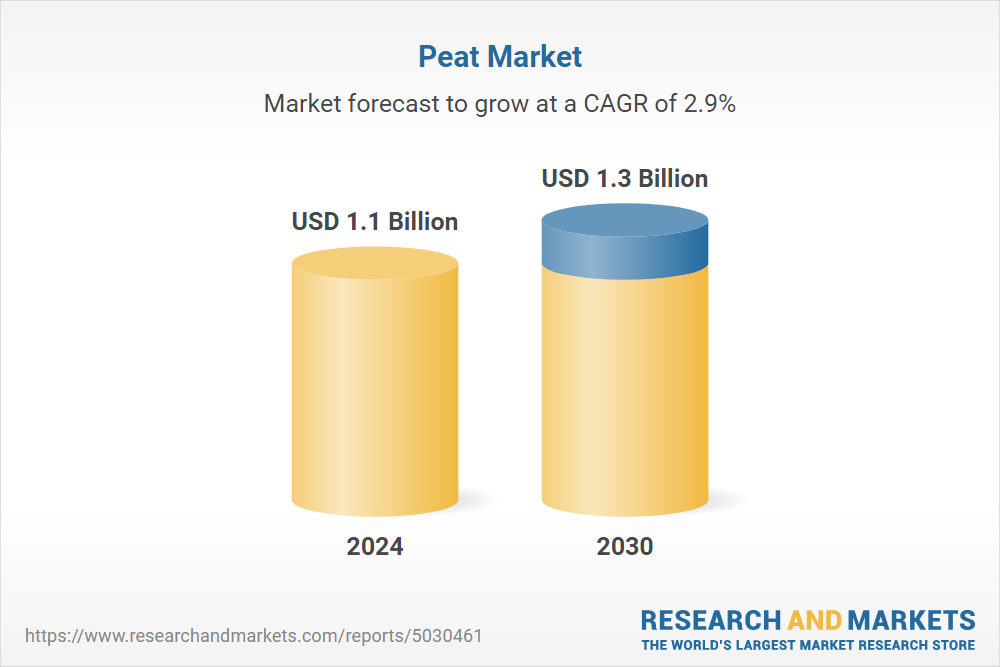 Peat Market

Market forecast to grow at a CAGR of 2.9%

USD 1.1 Billion

USD 1.3 Billion

2024

2030

https://www.researchandmarkets.com/reports/5030461

RESEARCH AND MARKETS
THE WORLD'S LARGEST MARKET RESEARCH STORE